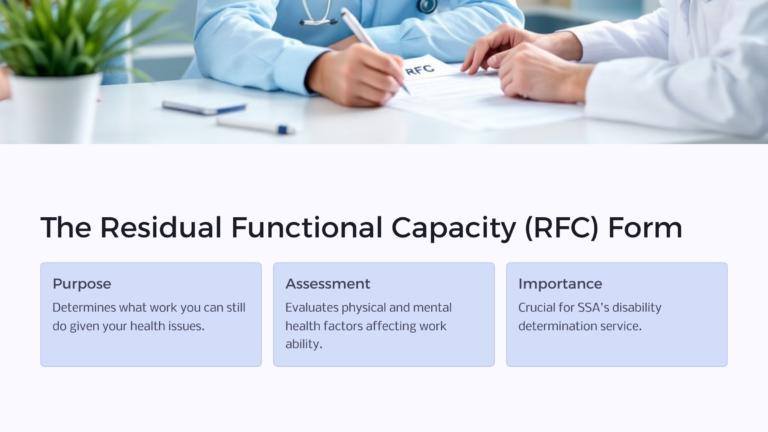 RFC

The Residual Functional Capacity (RFC) Form

Purpose
Determines what work you can still do given your health issues.

Assessment
Evaluates physical and mental health factors affecting work ability.

Importance
Crucial for SSA's disability determination service.